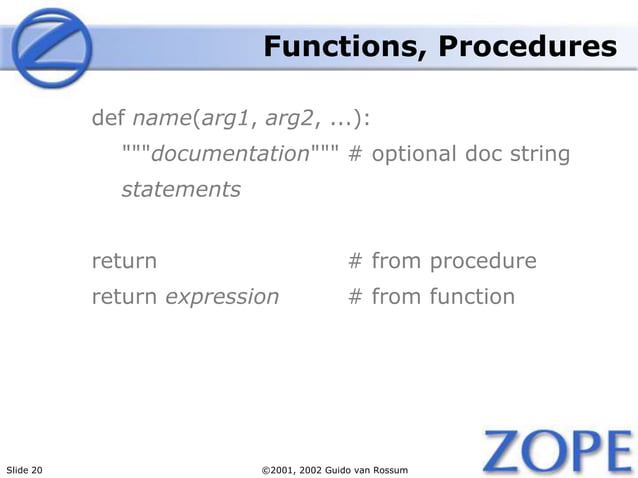 Functions, Procedures

def name(arg1, arg2, ...):
"""documentation""" # optional doc string
statements

return # from procedure
return expression # from function

Slide 20

©2001, 2002 Guido van Rossum

ZOPE